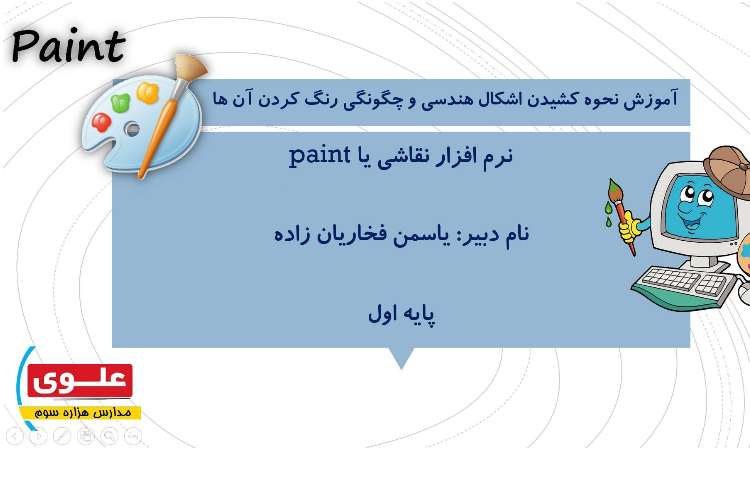 Paint

آموزش نحوه کشیدن اشکال هندسی و چگونگی رنگ کردن آن ها

نرم افزار نقاشی یا paint

نام دبیر: یاسمن فخاریان زاده

پایه اول

علوی
مدارس هزاره سوم